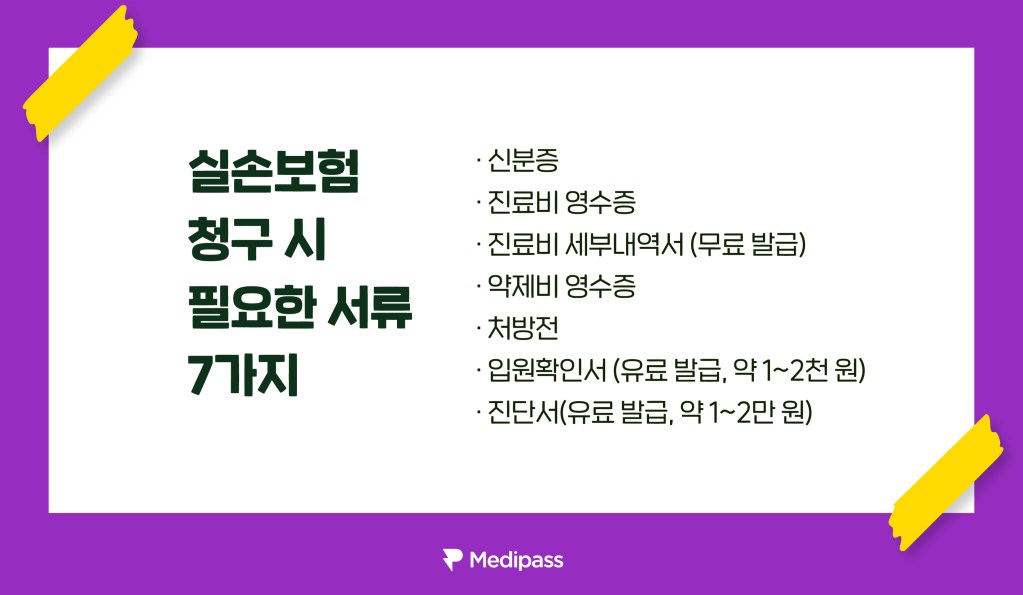 실손보험
청구 시
필요한 서류
7가지

· 신분증
· 진료비 영수증
· 진료비 세부내역서 (무료 발급)
· 약제비 영수증
· 처방전
· 입원확인서 (유료 발급, 약 1~2천 원)
· 진단서(유료 발급, 약 1~2만 원)

Medipass